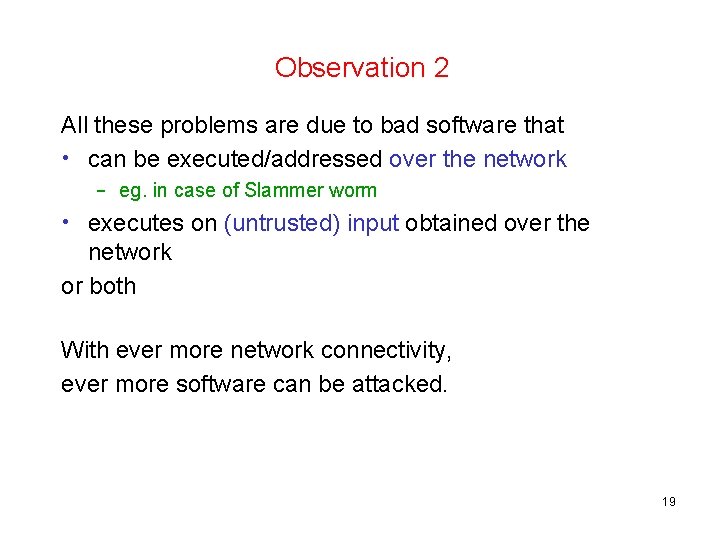 Observation 2

All these problems are due to bad software that

• can be executed/addressed over the network
  – eg. in case of Slammer worm
• executes on (untrusted) input obtained over the network

or both

With ever more network connectivity,
ever more software can be attacked.

19